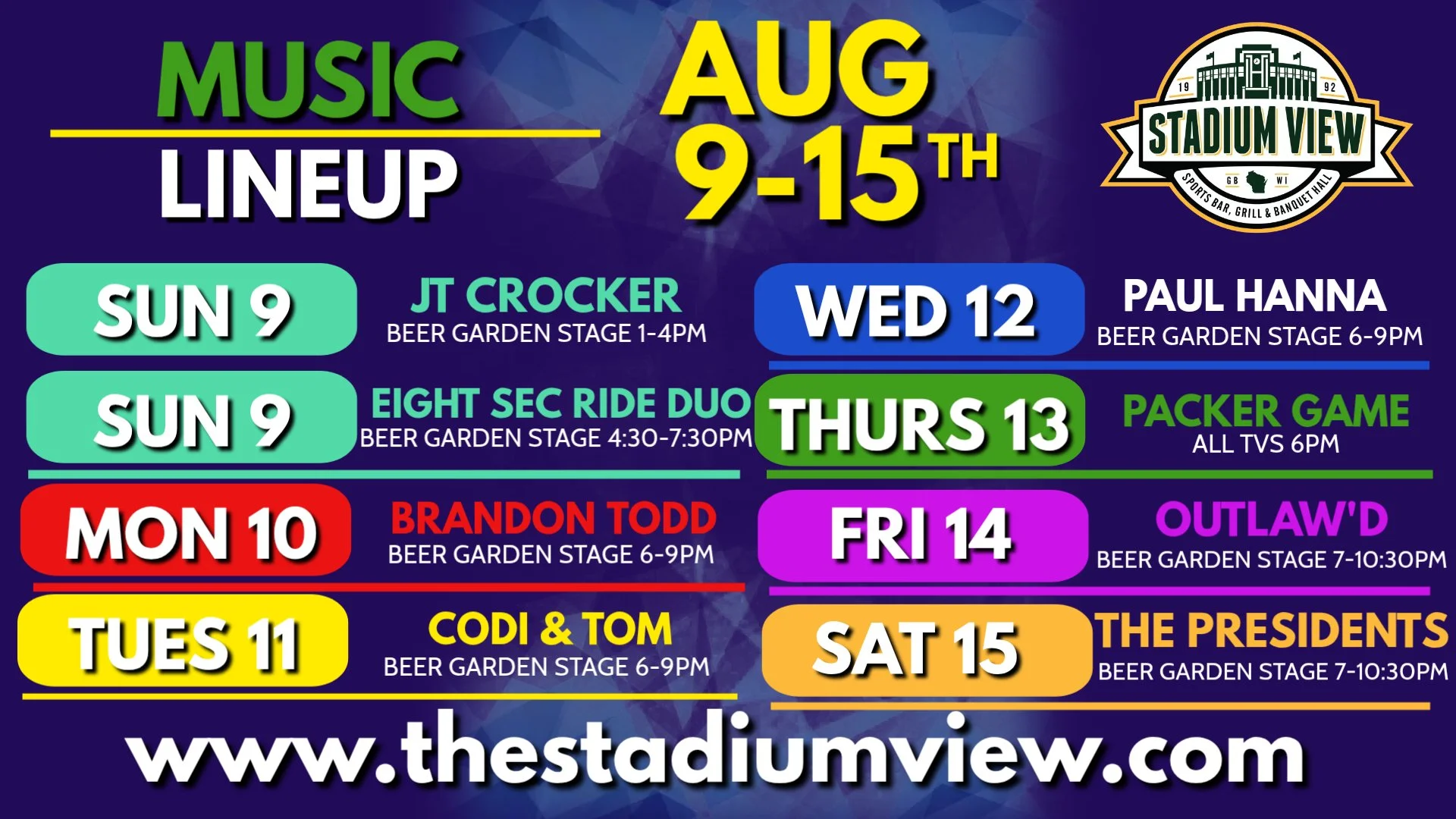 MUSIC
LINEUP

AUG
9-15TH

19 92
STADIUM VIEW
GB WI
SPORTS BAR, GRILL & BANQUET HALL

SUN 9
JT CROCKER
BEER GARDEN STAGE 1-4PM

SUN 9
EIGHT SEC RIDE DUO
BEER GARDEN STAGE 4:30-7:30PM

MON 10
BRANDON TODD
BEER GARDEN STAGE 6-9PM

TUES 11
CODI & TOM
BEER GARDEN STAGE 6-9PM

WED 12
PAUL HANNA
BEER GARDEN STAGE 6-9PM

THURS 13
PACKER GAME
ALL TVS 6PM

FRI 14
OUTLAW'D
BEER GARDEN STAGE 7-10:30PM

SAT 15
THE PRESIDENTS
BEER GARDEN STAGE 7-10:30PM

www.thestadiumview.com